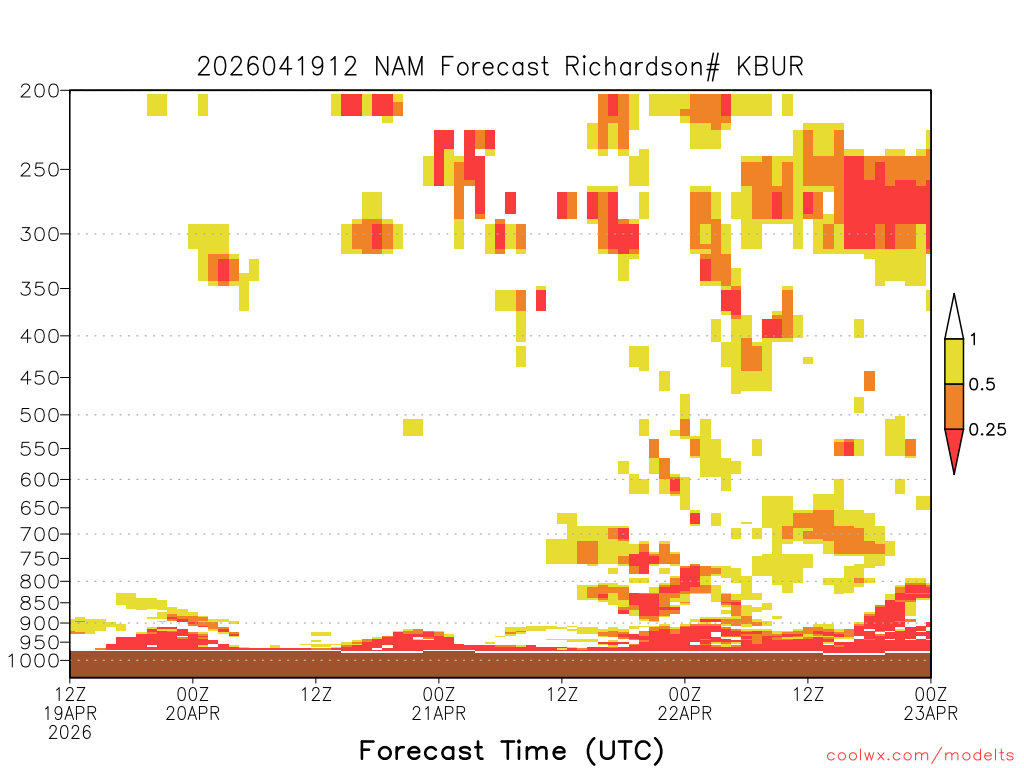 2026041912 NAM Forecast Richardson# KBUR

200
250
300
350
400
450
500
550
600
650
700
750
800
850
900
950
1000

1
0.5
0.25

12Z
19APR
2026
00Z
20APR
12Z
00Z
21APR
12Z
00Z
22APR
12Z
00Z
23APR

Forecast Time (UTC)

coolwx.com/modelts